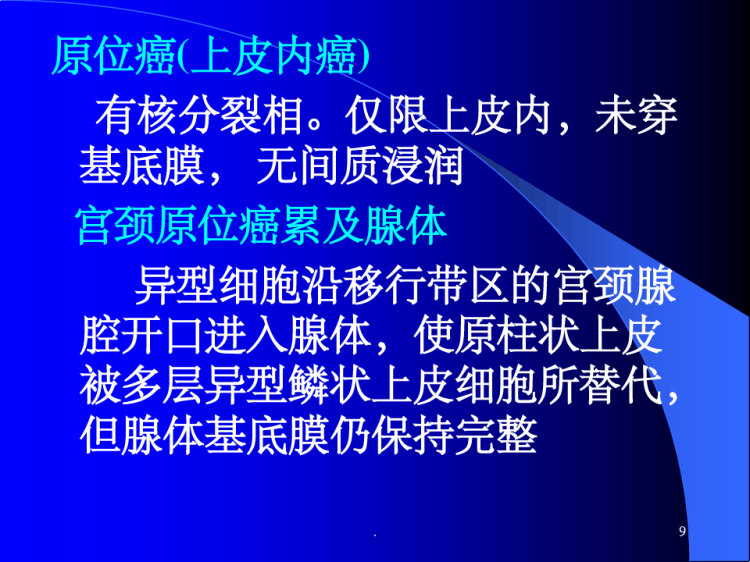 原位癌(上皮内癌)

有核分裂相。仅限上皮内，未穿基底膜， 无间质浸润

宫颈原位癌累及腺体

异型细胞沿移行带区的宫颈腺腔开口进入腺体，使原柱状上皮被多层异型鳞状上皮细胞所替代，但腺体基底膜仍保持完整

.

9